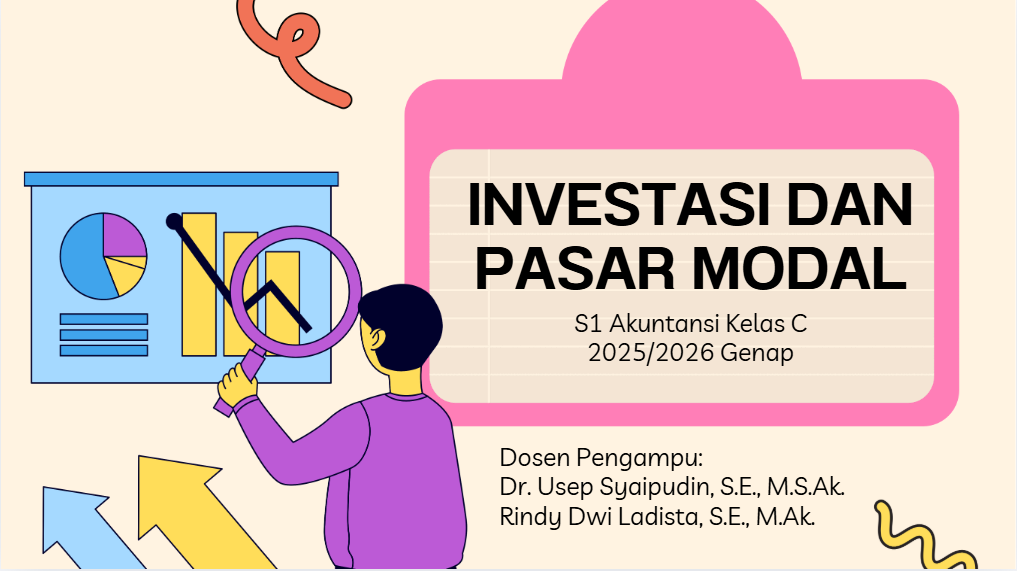 INVESTASI DAN PASAR MODAL

S1 Akuntansi Kelas C
2025/2026 Genap

Dosen Pengampu:
Dr. Usep Syaipudin, S.E., M.S.Ak.
Rindy Dwi Ladista, S.E., M.Ak.